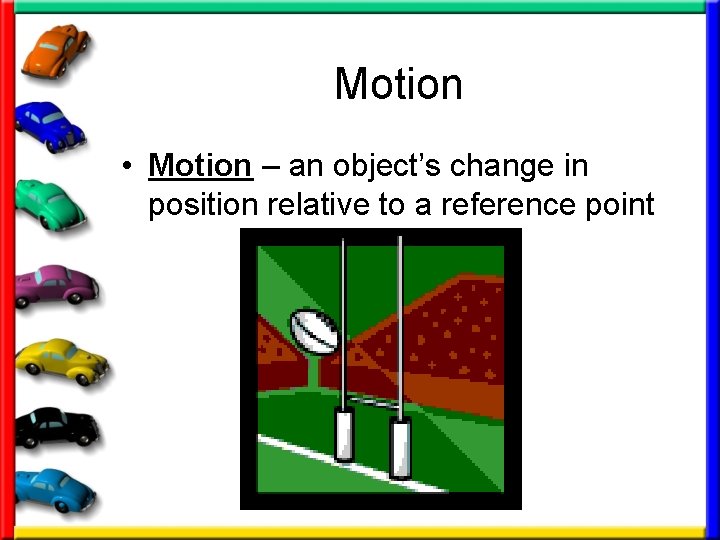 Motion

• Motion – an object’s change in position relative to a reference point